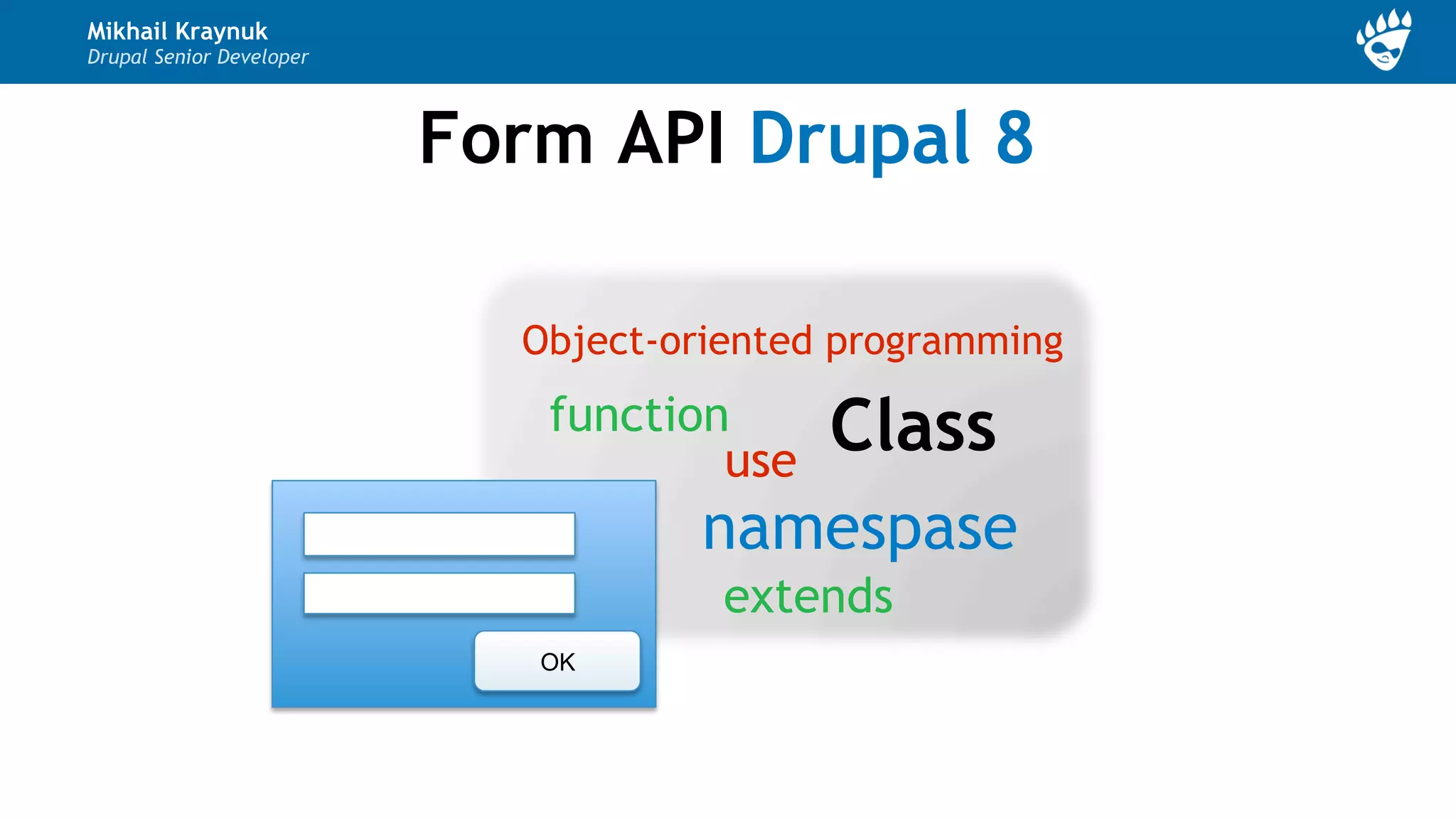 Mikhail Kraynuk
Drupal Senior Developer

Form API Drupal 8

Object-oriented programming

function

Class

use

namespase

extends

OK